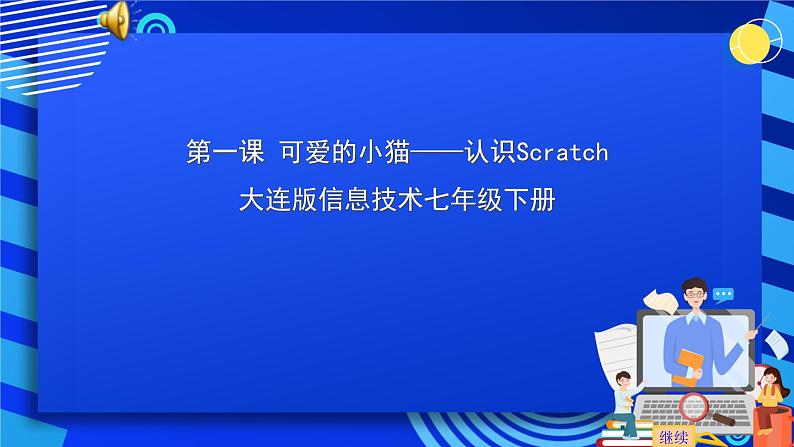 第一课 可爱的小猫——认识Scratch

大连版信息技术七年级下册

继续